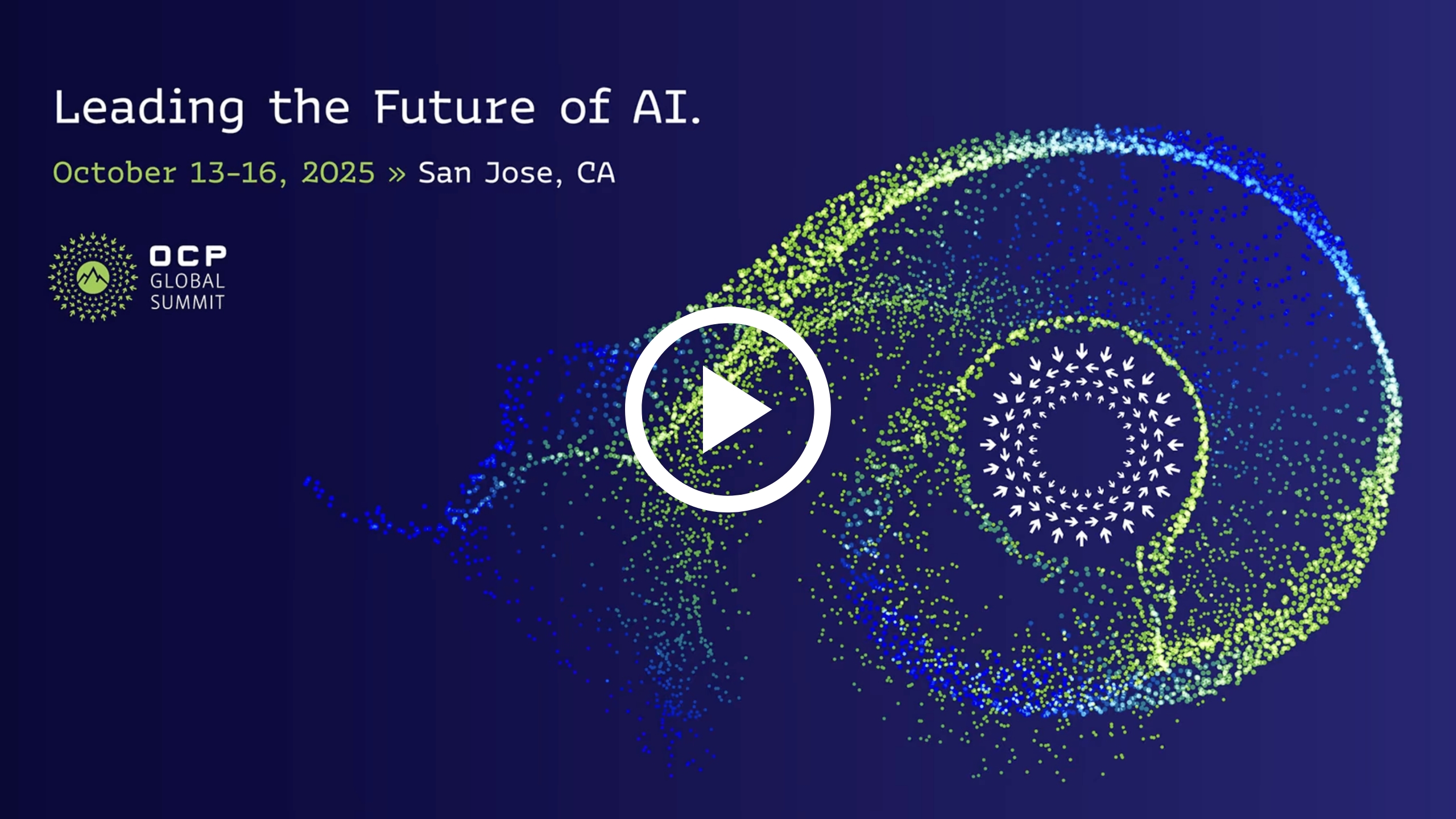 Leading the Future of AI.

October 13-16, 2025 » San Jose, CA

OCP
GLOBAL
SUMMIT